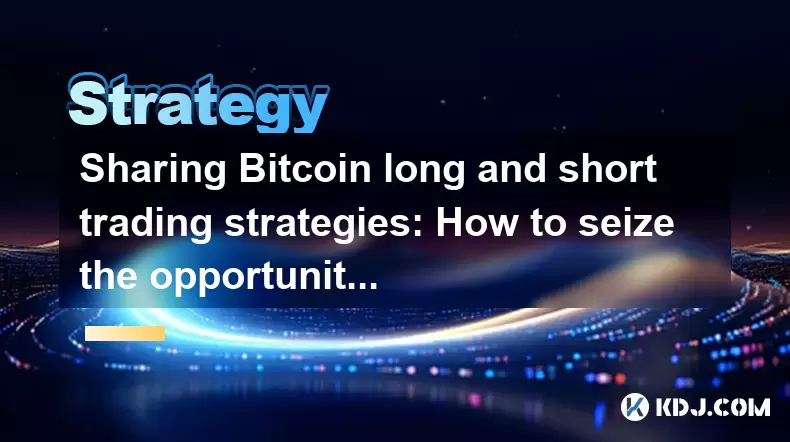 Strategy

Sharing Bitcoin long and short trading strategies: How to seize the opportunit...

KDJ.COM